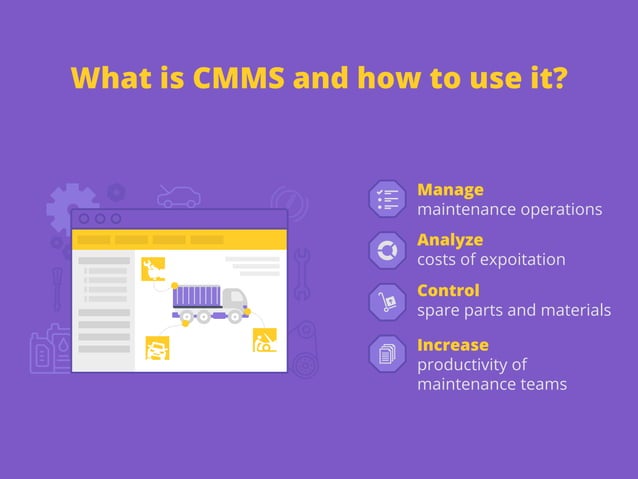 What is CMMS and how to use it?

Manage
maintenance operations

Analyze
costs of expoitation

Control
spare parts and materials

Increase
productivity of maintenance teams